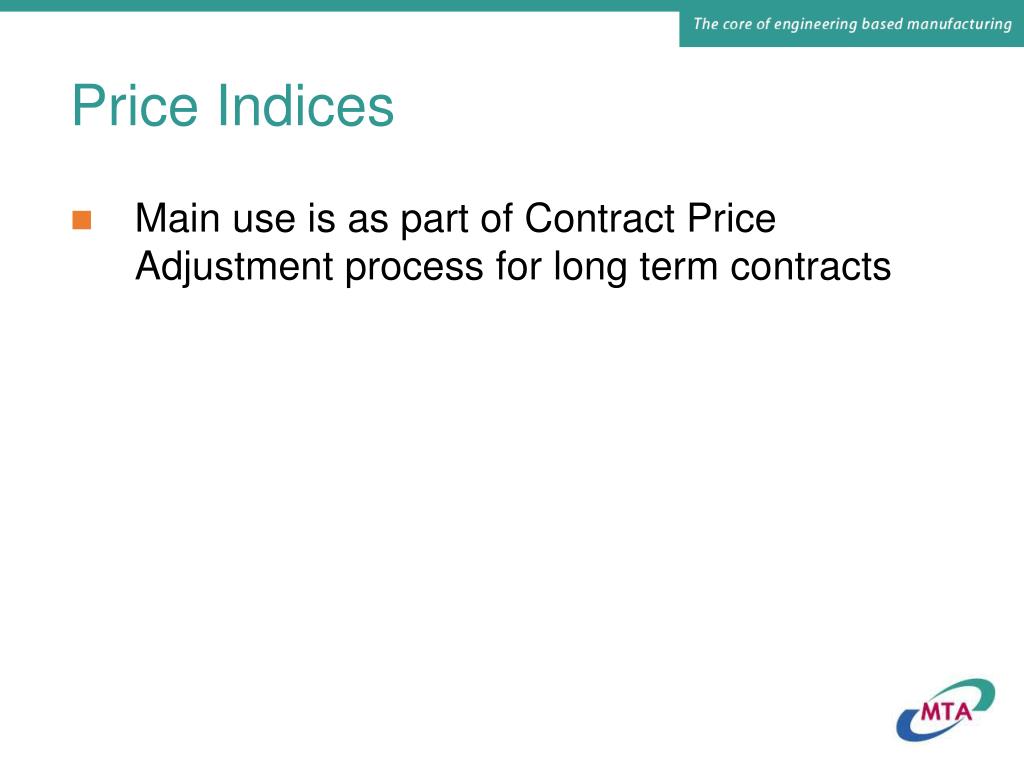 The core of engineering based manufacturing

Price Indices

Main use is as part of Contract Price Adjustment process for long term contracts

MTA